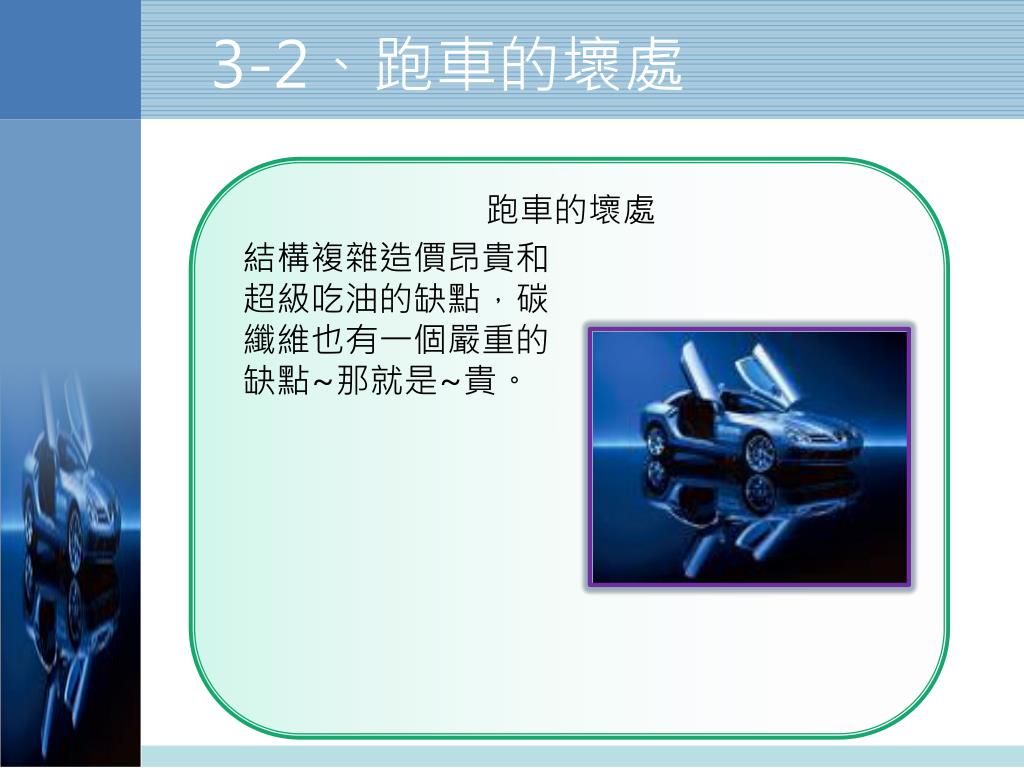 3-2、跑車的壞處

跑車的壞處

結構複雜造價昂貴和超級吃油的缺點，碳纖維也有一個嚴重的缺點~那就是~貴。